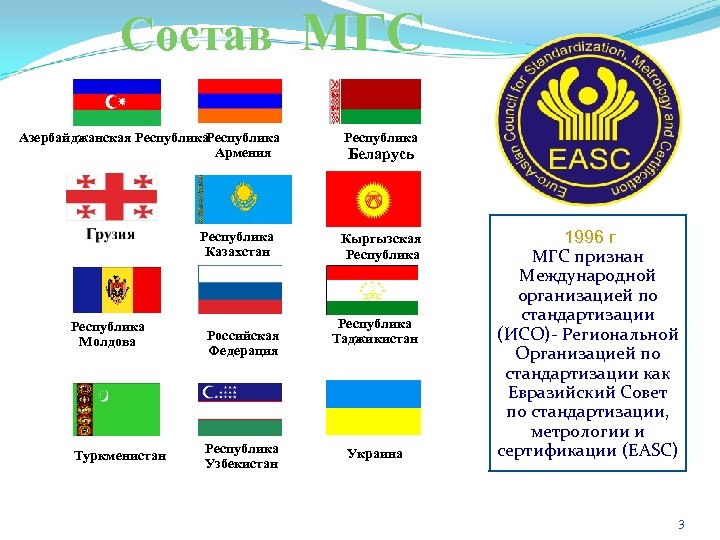 Состав МГС

Азербайджанская Республика

Республика Армения

Республика Беларусь

Грузия

Республика Казахстан

Кыргызская Республика

Республика Молдова

Российская Федерация

Республика Таджикистан

Туркменистан

Республика Узбекистан

Украина

Euro-Asian Council for Standardization, Metrology and Certification

EASC

1996 г
МГС признан Международной организацией по стандартизации (ИСО)- Региональной Организацией по стандартизации как Евразийский Совет по стандартизации, метрологии и сертификации (EASC)

3